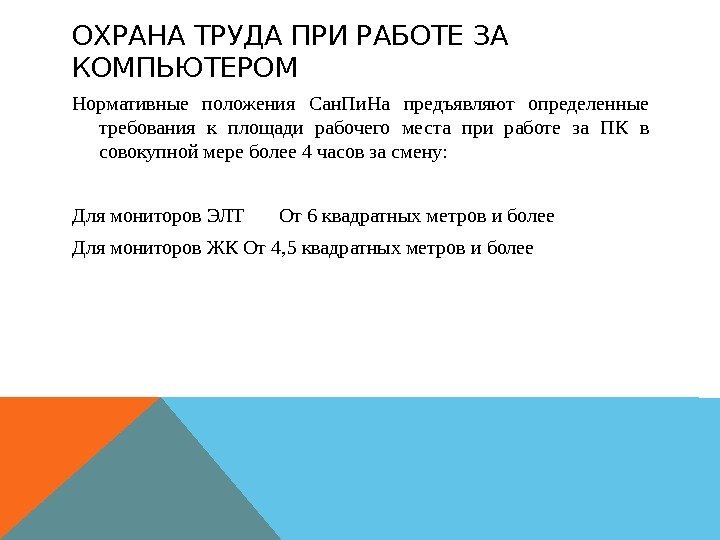 ОХРАНА ТРУДА ПРИ РАБОТЕ ЗА КОМПЬЮТЕРОМ

Нормативные положения СанПиНа предъявляют определенные требования к площади рабочего места при работе за ПК в совокупной мере более 4 часов за смену:

Для мониторов ЭЛТ От 6 квадратных метров и более

Для мониторов ЖК От 4,5 квадратных метров и более